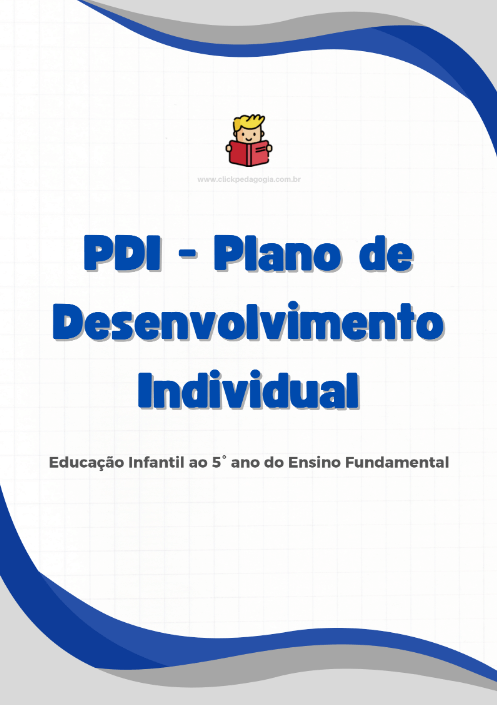 www.clickpedagogia.com.br

PDI - Plano de Desenvolvimento Individual

Educação Infantil ao 5° ano do Ensino Fundamental